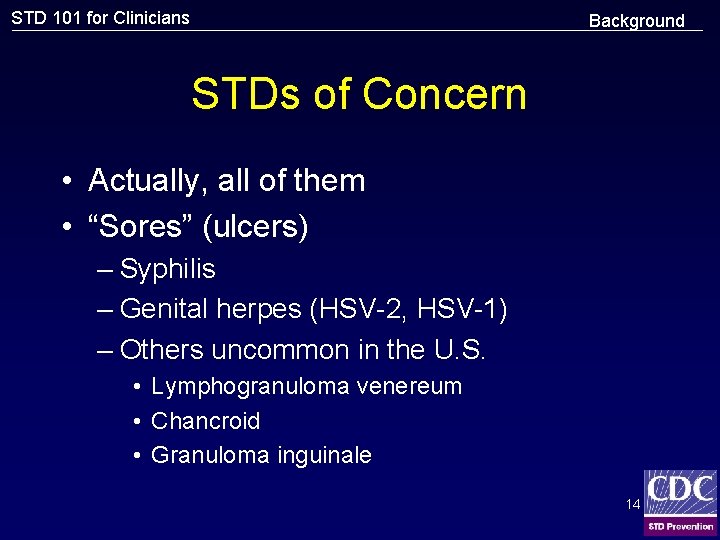 STD 101 for Clinicians

Background

STDs of Concern

• Actually, all of them
• “Sores” (ulcers)
– Syphilis
– Genital herpes (HSV-2, HSV-1)
– Others uncommon in the U.S.
• Lymphogranuloma venereum
• Chancroid
• Granuloma inguinale

14

CDC
STD Prevention